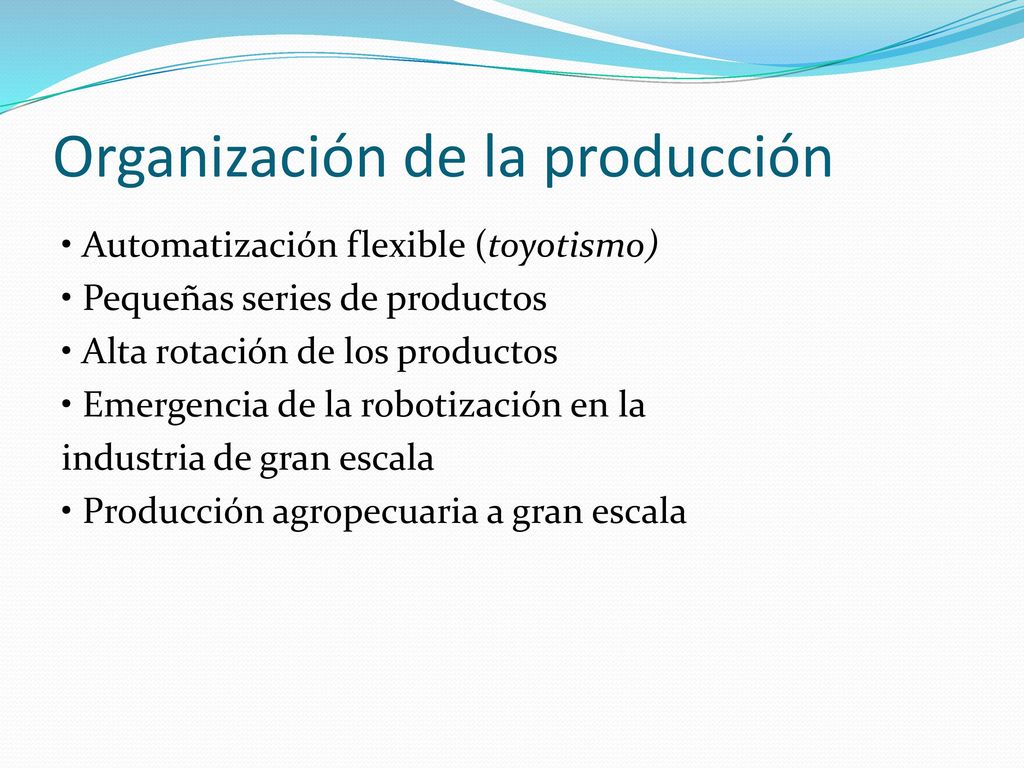 Organización de la producción

• Automatización flexible (toyotismo)
• Pequeñas series de productos
• Alta rotación de los productos
• Emergencia de la robotización en la industria de gran escala
• Producción agropecuaria a gran escala